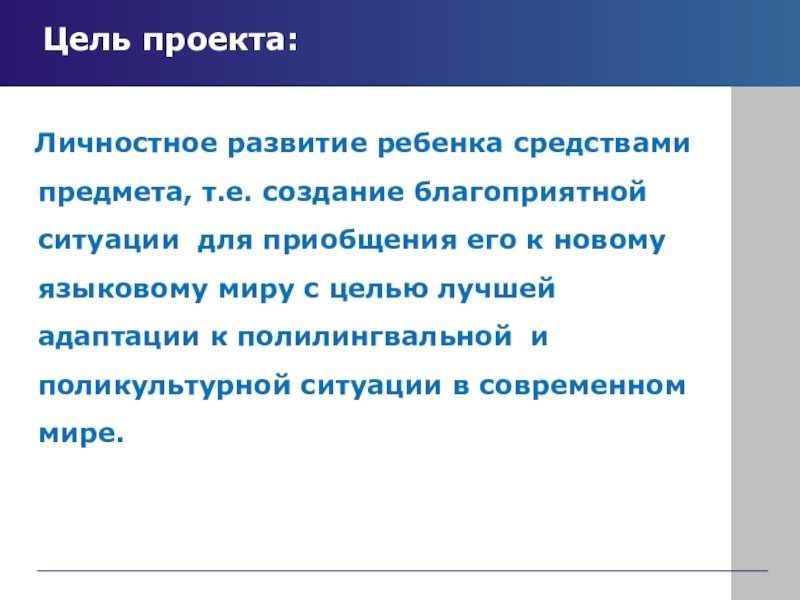 Цель проекта:

Личностное развитие ребенка средствами предмета, т.е. создание благоприятной ситуации для приобщения его к новому языковому миру с целью лучшей адаптации к полилингвальной и поликультурной ситуации в современном мире.